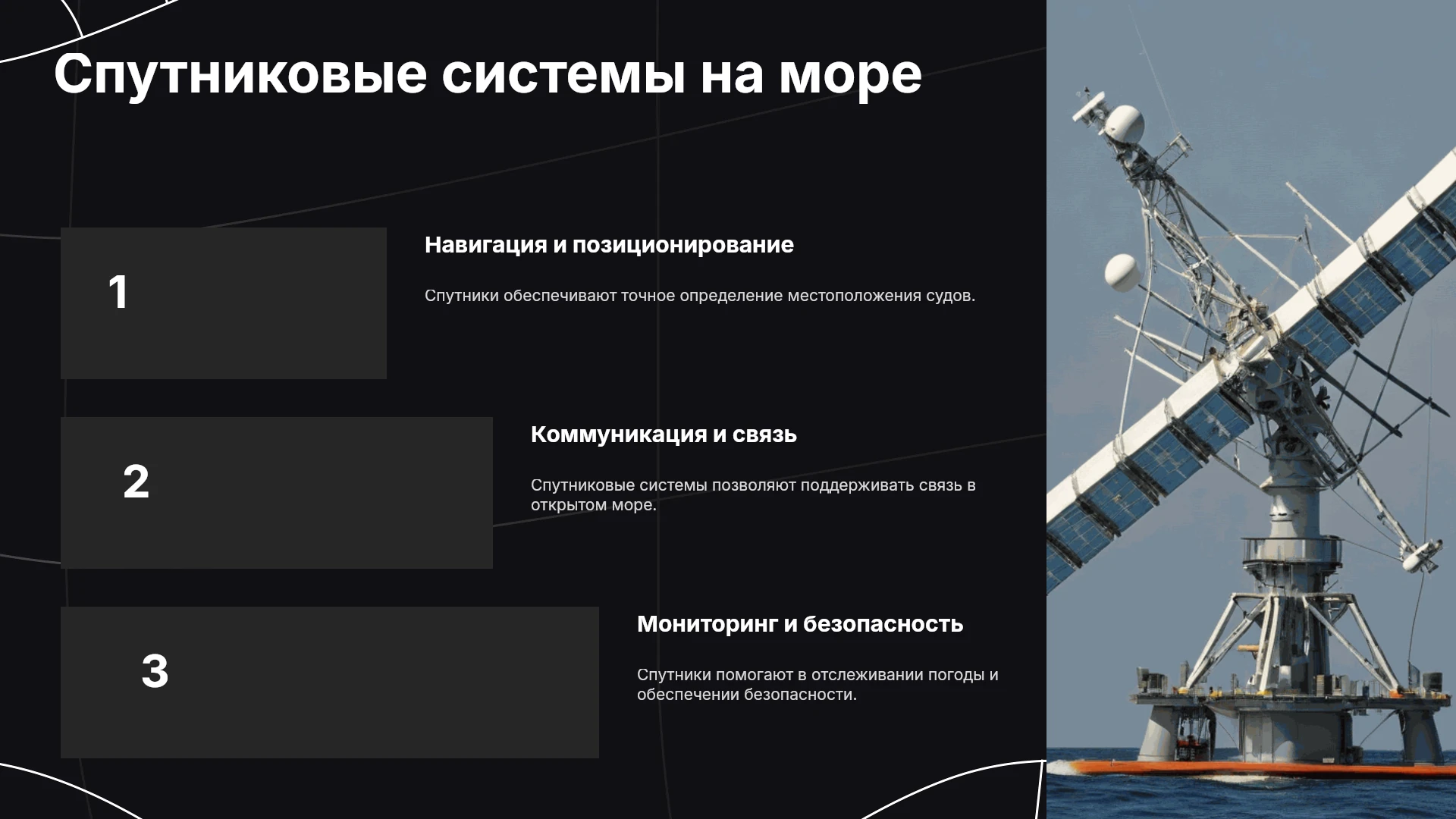 Спутниковые системы на море

1

Навигация и позиционирование

Спутники обеспечивают точное определение местоположения судов.

2

Коммуникация и связь

Спутниковые системы позволяют поддерживать связь в открытом море.

3

Мониторинг и безопасность

Спутники помогают в отслеживании погоды и обеспечении безопасности.